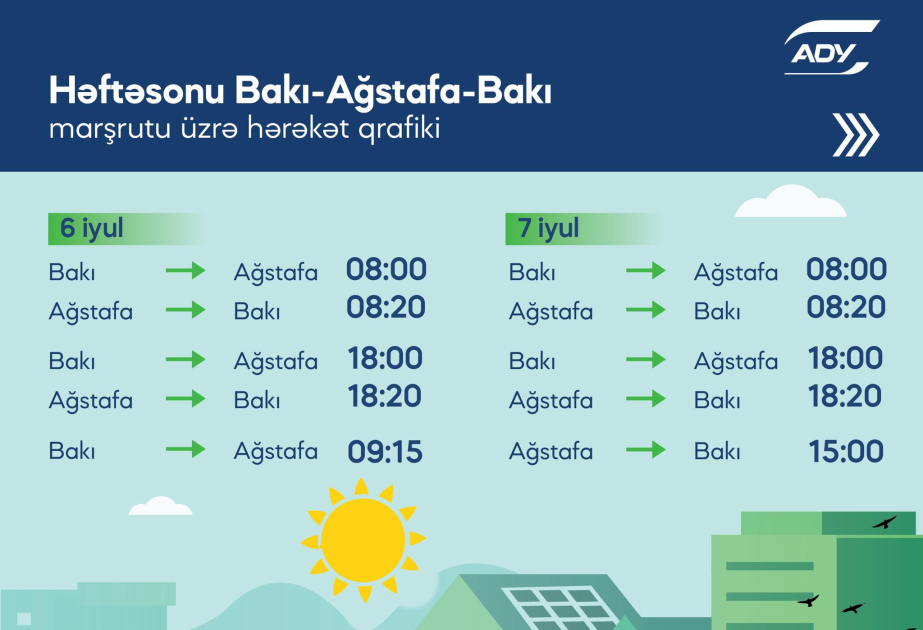 ADY

Həftəsonu Bakı-Ağstafa-Bakı
marşrutu üzrə hərəkət qrafiki

6 iyul
Bakı → Ağstafa 08:00
Ağstafa → Bakı 08:20
Bakı → Ağstafa 18:00
Ağstafa → Bakı 18:20
Bakı → Ağstafa 09:15

7 iyul
Bakı → Ağstafa 08:00
Ağstafa → Bakı 08:20
Bakı → Ağstafa 18:00
Ağstafa → Bakı 18:20
Ağstafa → Bakı 15:00